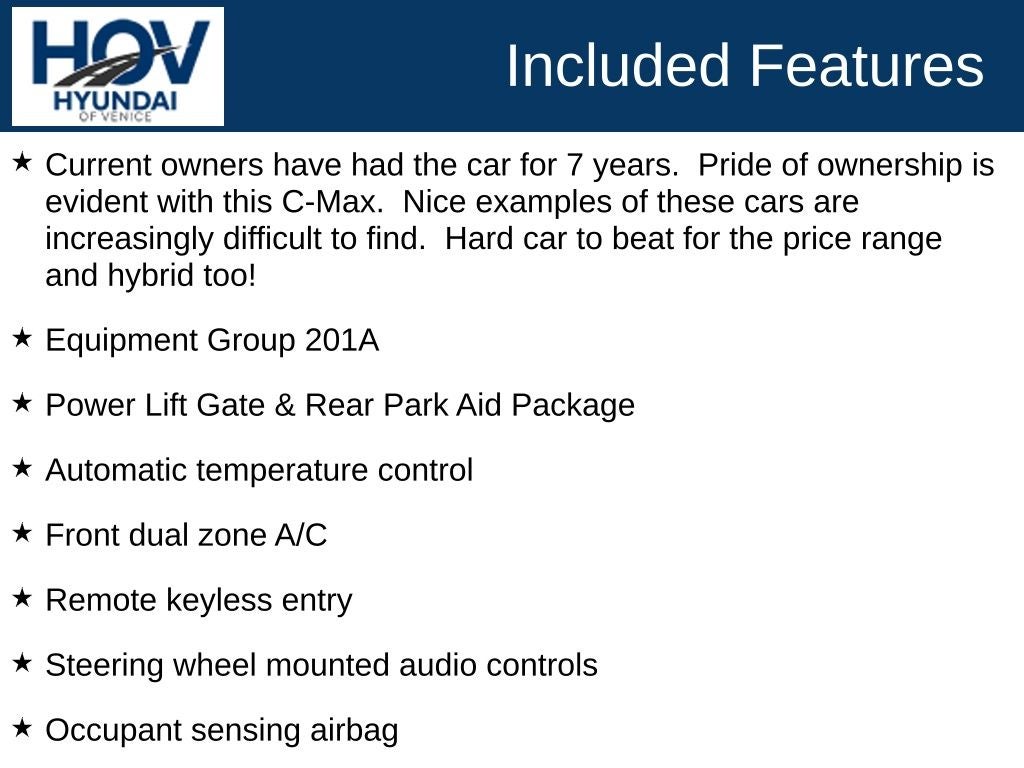 HOV
HYUNDAI
OF VENICE

Included Features

★ Current owners have had the car for 7 years. Pride of ownership is evident with this C-Max. Nice examples of these cars are increasingly difficult to find. Hard car to beat for the price range and hybrid too!

★ Equipment Group 201A

★ Power Lift Gate & Rear Park Aid Package

★ Automatic temperature control

★ Front dual zone A/C

★ Remote keyless entry

★ Steering wheel mounted audio controls

★ Occupant sensing airbag